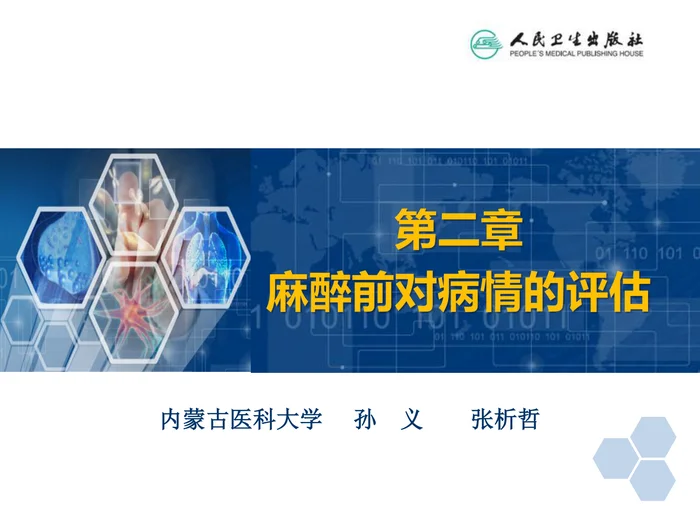 人民卫生出版社
PEOPLE'S MEDICAL PUBLISHING HOUSE

第二章
麻醉前对病情的评估

内蒙古医科大学　孙　义　张析哲